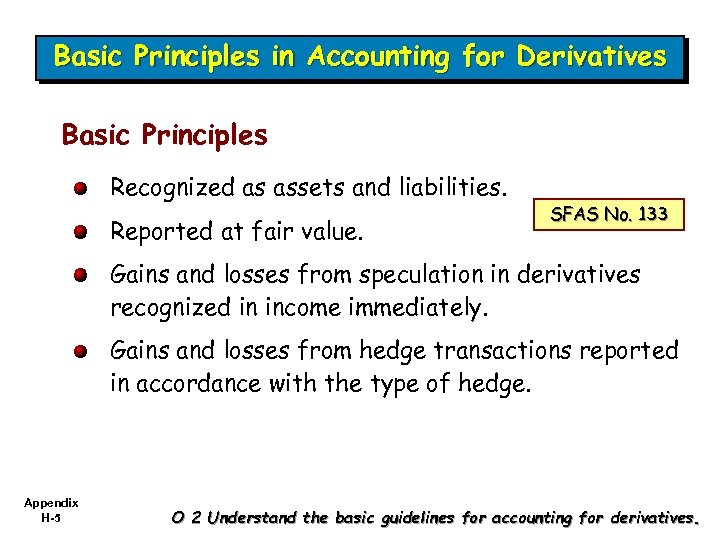 Basic Principles in Accounting for Derivatives

Basic Principles

Recognized as assets and liabilities.

SFAS No. 133

Reported at fair value.

Gains and losses from speculation in derivatives recognized in income immediately.

Gains and losses from hedge transactions reported in accordance with the type of hedge.

Appendix H-5

O 2 Understand the basic guidelines for accounting for derivatives.